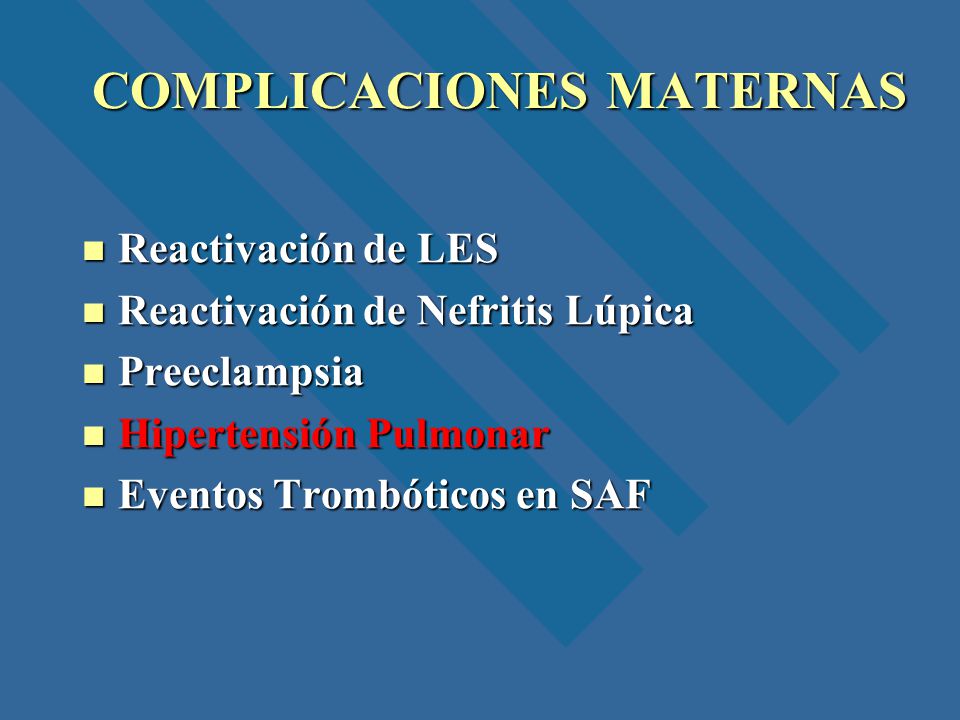 COMPLICACIONES MATERNAS

- Reactivación de LES
- Reactivación de Nefritis Lúpica
- Preeclampsia
- Hipertensión Pulmonar
- Eventos Trombóticos en SAF